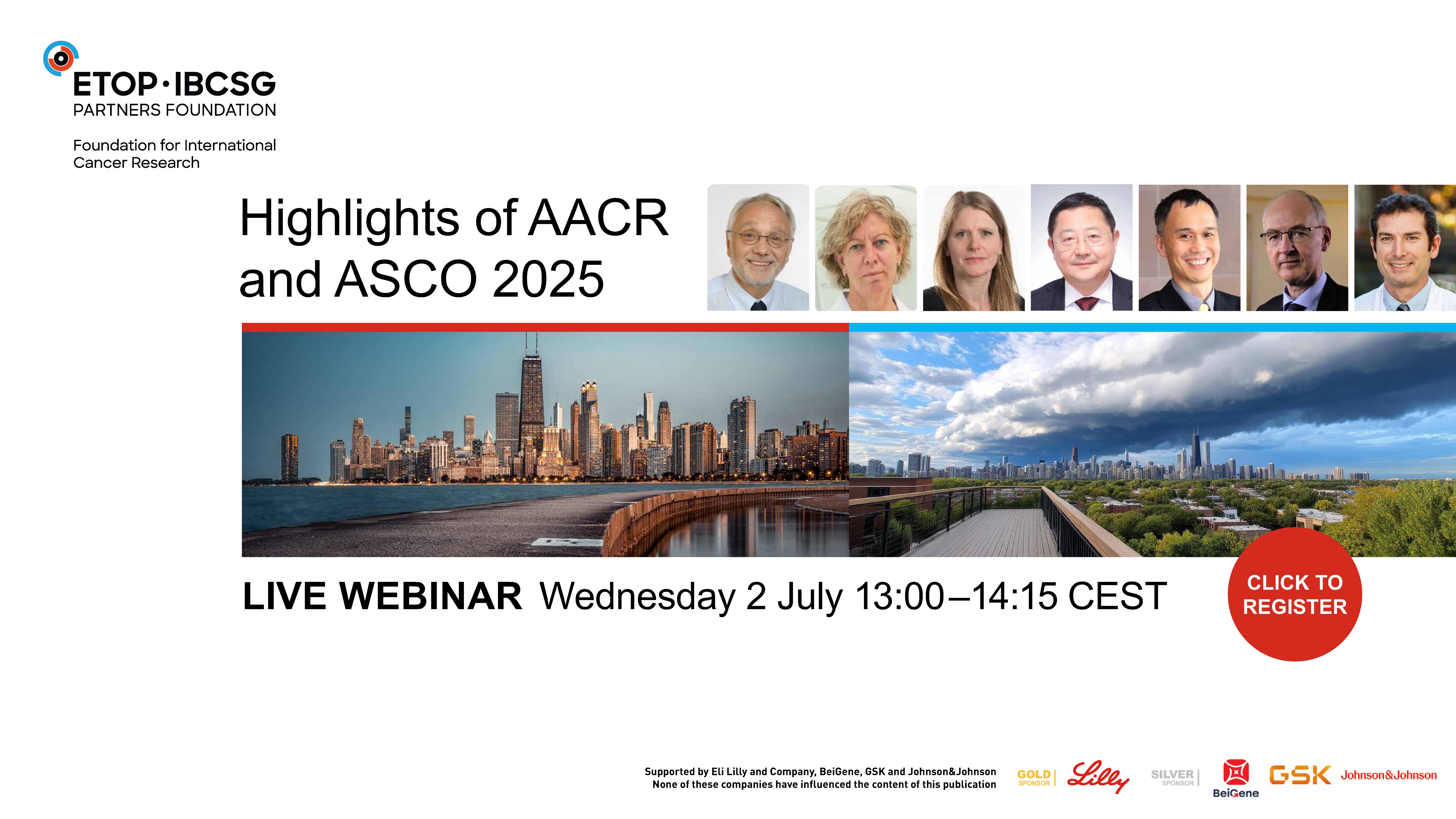 ETOP·IBCSG
PARTNERS FOUNDATION

Foundation for International Cancer Research

Highlights of AACR and ASCO 2025

LIVE WEBINAR Wednesday 2 July 13:00–14:15 CEST

CLICK TO REGISTER

Supported by Eli Lilly and Company, BeiGene, GSK and Johnson&Johnson
None of these companies have influenced the content of this publication

GOLD SPONSOR Lilly SILVER SPONSOR BeiGene GSK Johnson&Johnson